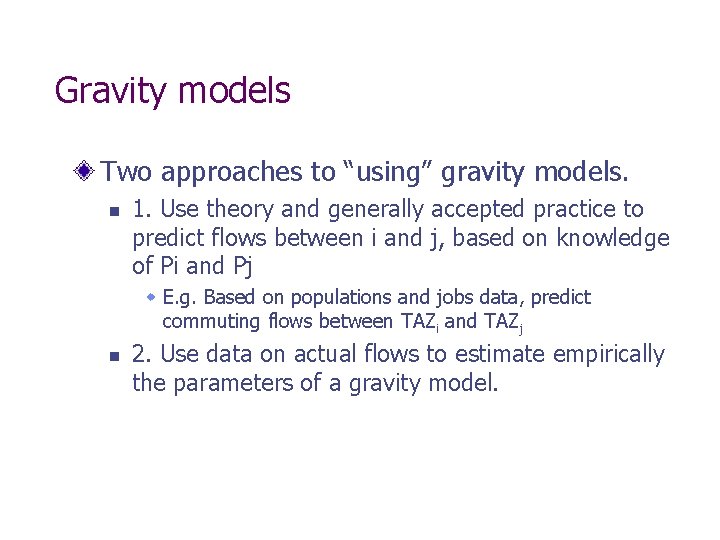 Gravity models

Two approaches to “using” gravity models.

1. Use theory and generally accepted practice to predict flows between i and j, based on knowledge of Pi and Pj

E.g. Based on populations and jobs data, predict commuting flows between $TAZ_i$ and $TAZ_j$

2. Use data on actual flows to estimate empirically the parameters of a gravity model.